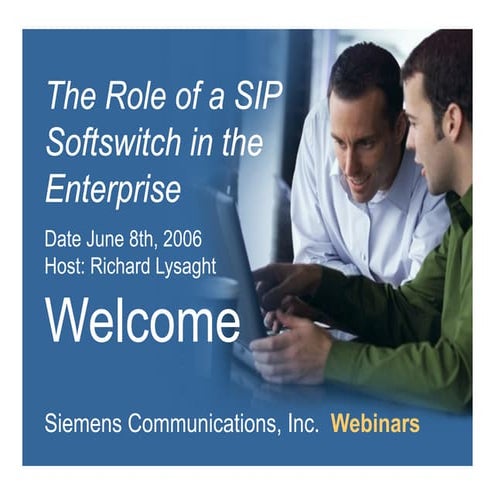 The Role of a SIP Softswitch in the Enterprise

Date June 8th, 2006
Host: Richard Lysaght

Welcome

Siemens Communications, Inc. Webinars